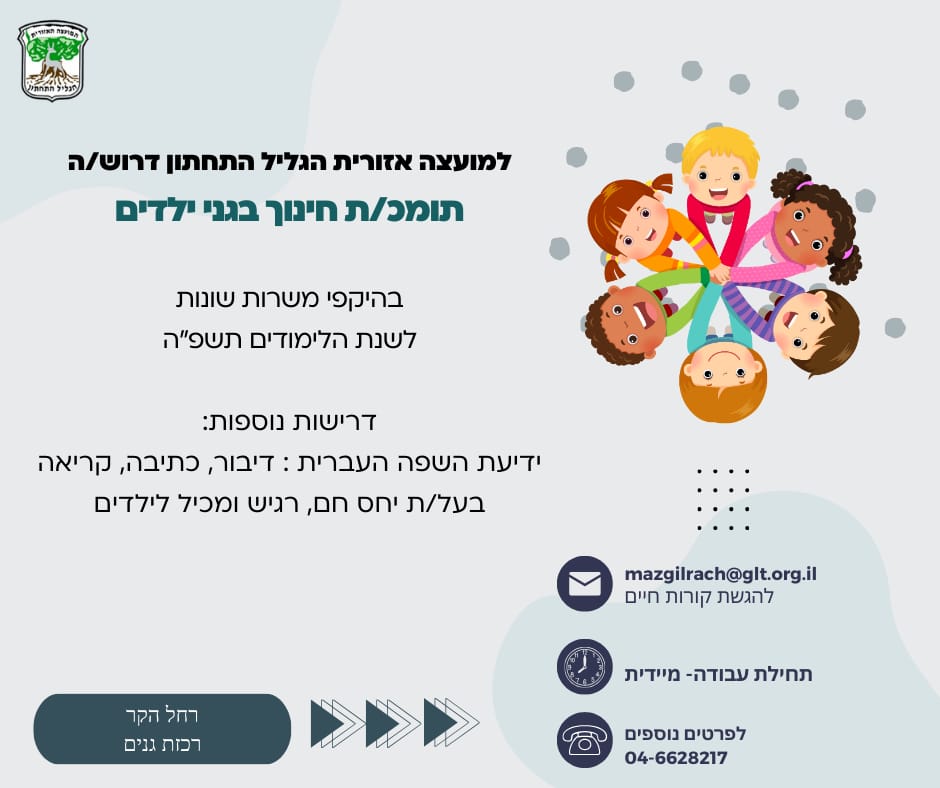 המועצה האזורית
הגליל התחתון

למועצה אזורית הגליל התחתון דרוש/ה
תומכ/ת חינוך בגני ילדים

בהיקפי משרות שונות
לשנת הלימודים תשפ"ה

דרישות נוספות:
ידיעת השפה העברית : דיבור, כתיבה, קריאה
בעל/ת יחס חם, רגיש ומכיל לילדים

mazgilrach@glt.org.il
להגשת קורות חיים

תחילת עבודה- מיידית

לפרטים נוספים
04-6628217

רחל הקר
רכזת גנים